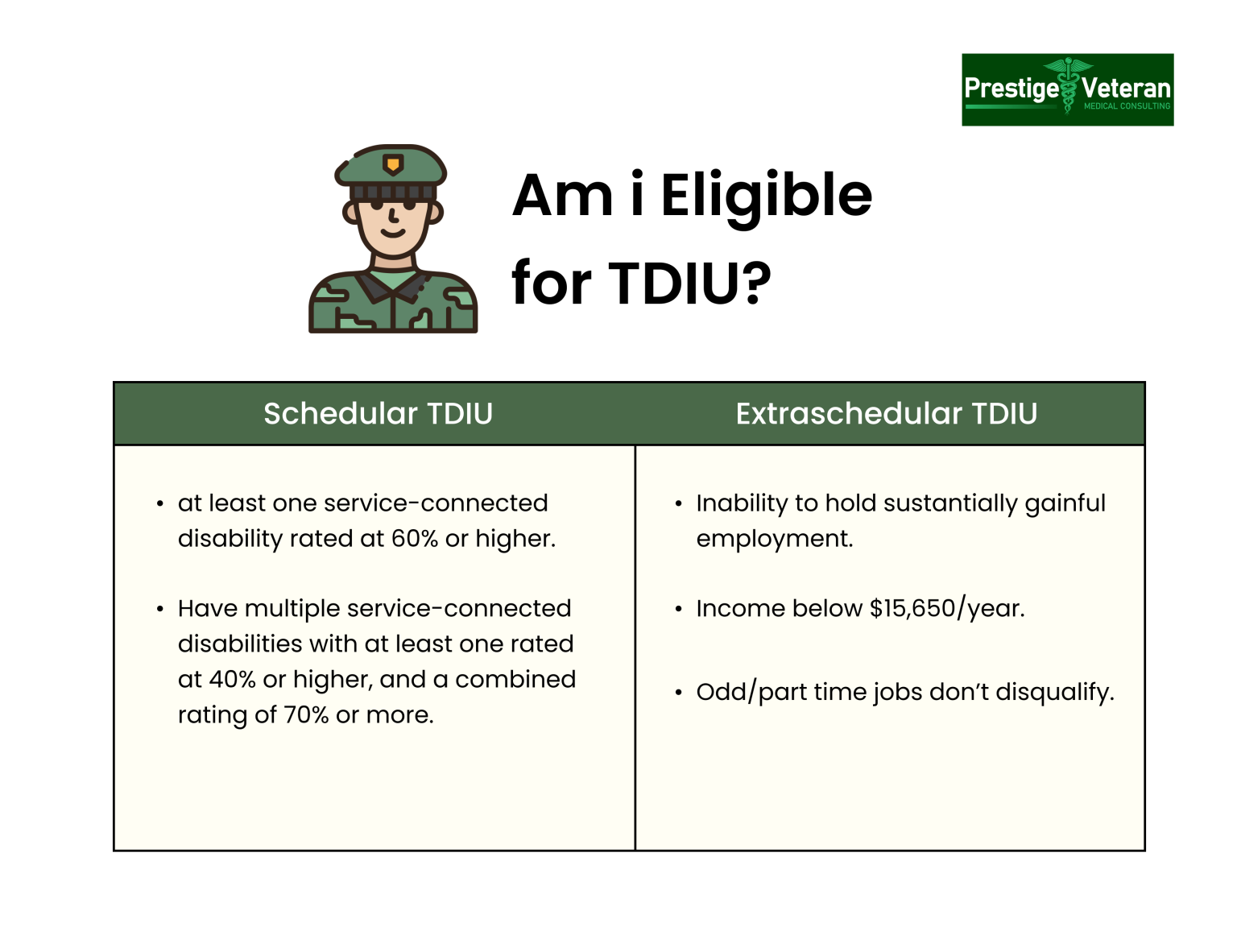 Prestige Veteran
MEDICAL CONSULTING

Am i Eligible for TDIU?

| Schedular TDIU | Extraschedular TDIU |
|---|---|
| • at least one service-connected disability rated at 60% or higher. • Have multiple service-connected disabilities with at least one rated at 40% or higher, and a combined rating of 70% or more. | • Inability to hold sustantially gainful employment. • Income below \$15,650/year. • Odd/part time jobs don't disqualify. |